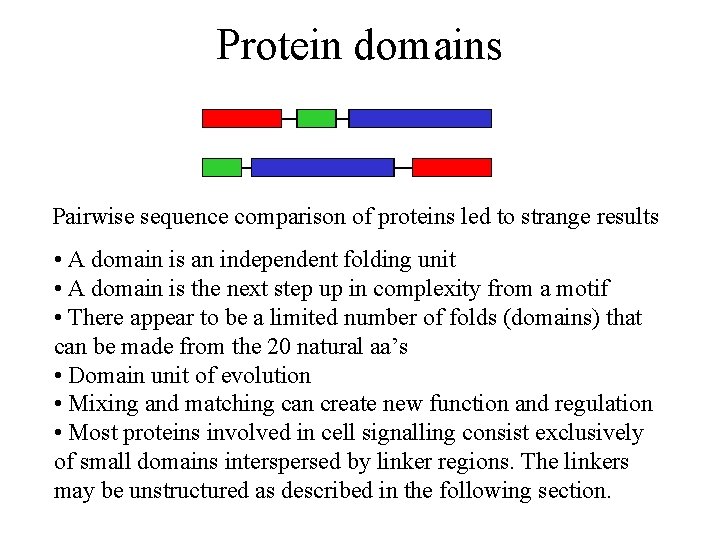 Protein domains

Pairwise sequence comparison of proteins led to strange results

• A domain is an independent folding unit
• A domain is the next step up in complexity from a motif
• There appear to be a limited number of folds (domains) that can be made from the 20 natural aa's
• Domain unit of evolution
• Mixing and matching can create new function and regulation
• Most proteins involved in cell signalling consist exclusively of small domains interspersed by linker regions. The linkers may be unstructured as described in the following section.